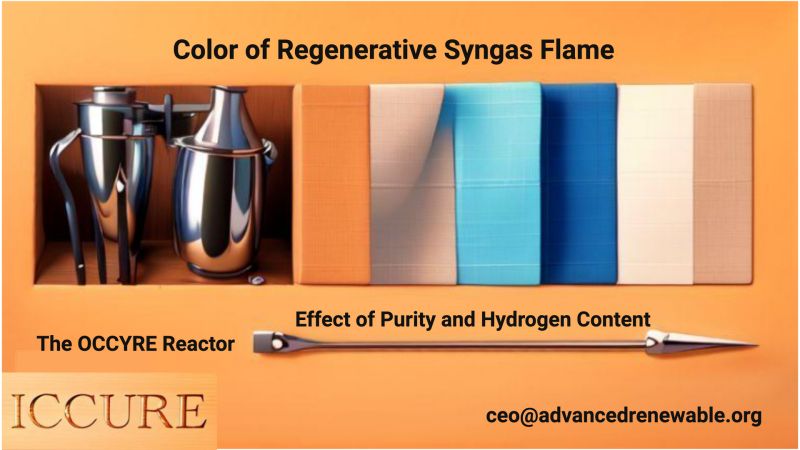 Color of Regenerative Syngas Flame

Effect of Purity and Hydrogen Content

The OCCYRE Reactor

ICCURE

ceo@advancedrenewable.org